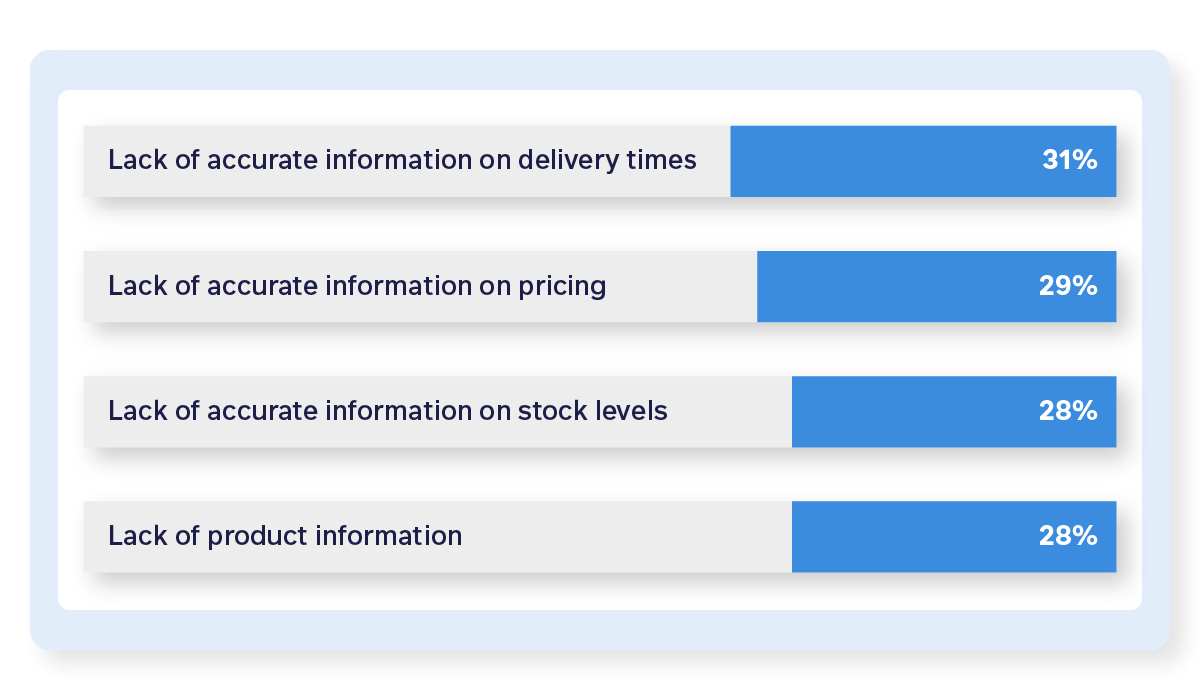 Lack of accurate information on delivery times 31%

Lack of accurate information on pricing 29%

Lack of accurate information on stock levels 28%

Lack of product information 28%